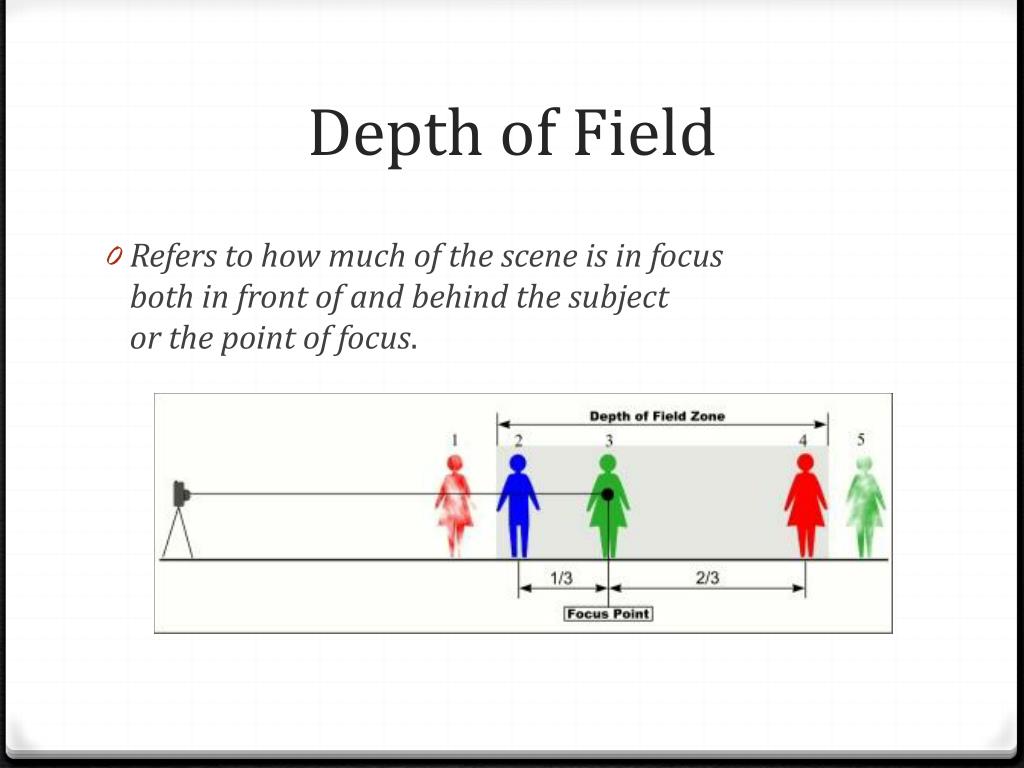 Depth of Field

0 Refers to how much of the scene is in focus both in front of and behind the subject or the point of focus.

Depth of Field Zone

1 2 3 4 5

1/3 2/3

Focus Point